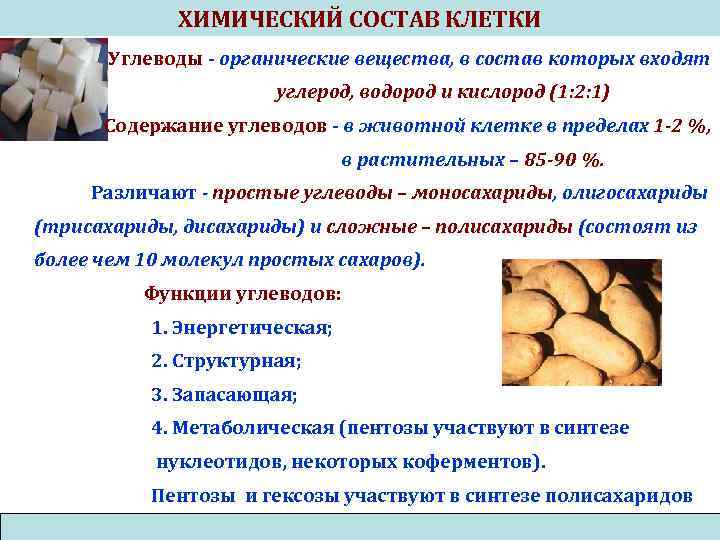 ХИМИЧЕСКИЙ СОСТАВ КЛЕТКИ

Углеводы - органические вещества, в состав которых входят углерод, водород и кислород (1:2:1)

Содержание углеводов - в животной клетке в пределах 1-2 %, в растительных – 85-90 %.

Различают - простые углеводы – моносахариды, олигосахариды (трисахариды, дисахариды) и сложные – полисахариды (состоят из более чем 10 молекул простых сахаров).

Функции углеводов:

1. Энергетическая;

2. Структурная;

3. Запасающая;

4. Метаболическая (пентозы участвуют в синтезе нуклеотидов, некоторых коферментов).

Пентозы и гексозы участвуют в синтезе полисахаридов